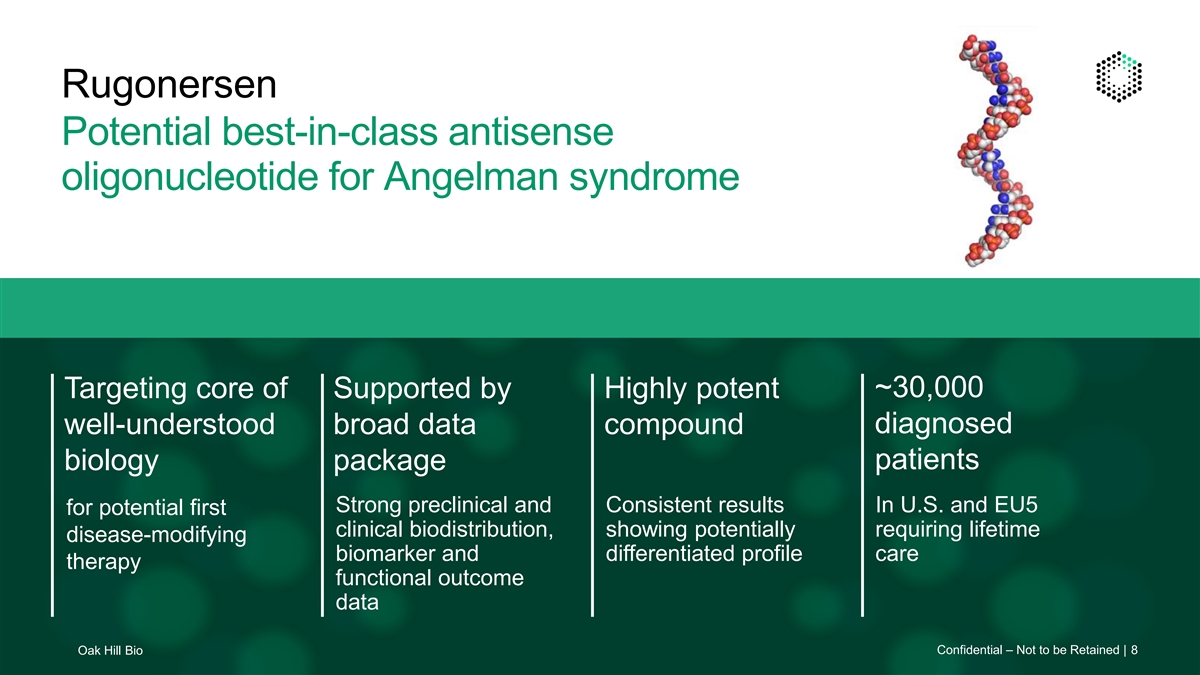 Rugonersen

Potential best-in-class antisense oligonucleotide for Angelman syndrome

Targeting core of well-understood biology

for potential first disease-modifying therapy

Supported by broad data package

Strong preclinical and clinical biodistribution, biomarker and functional outcome data

Highly potent compound

Consistent results showing potentially differentiated profile

~30,000 diagnosed patients

In U.S. and EU5 requiring lifetime care

Oak Hill Bio

Confidential – Not to be Retained | 8